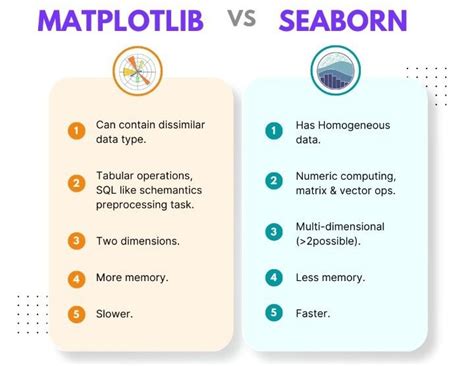 MATPLOTLIB VS SEABORN

1 Can contain dissimilar data type.

2 Tabular operations, SQL like schemantics preprocessing task.

3 Two dimensions.

4 More memory.

5 Slower.

1 Has Homogeneous data.

2 Numeric computing, matrix & vector ops.

3 Multi-dimensional (>2possible).

4 Less memory.

5 Faster.